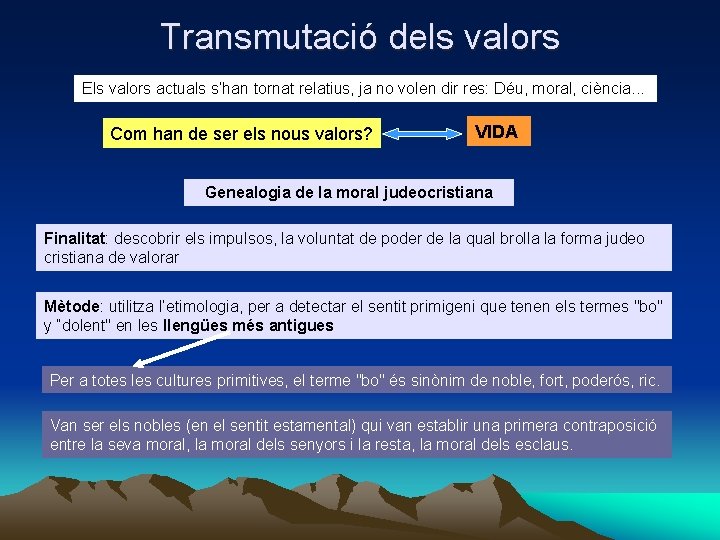 Transmutació dels valors

Els valors actuals s'han tornat relatius, ja no volen dir res: Déu, moral, ciència...

Com han de ser els nous valors?

VIDA

Genealogia de la moral judeocristiana

Finalitat: descobrir els impulsos, la voluntat de poder de la qual brolla la forma judeo cristiana de valorar

Mètode: utilitza l'etimologia, per a detectar el sentit primigeni que tenen els termes "bo" y "dolent" en les llengües més antigues

Per a totes les cultures primitives, el terme "bo" és sinònim de noble, fort, poderós, ric.

Van ser els nobles (en el sentit estamental) qui van establir una primera contraposició entre la seva moral, la moral dels senyors i la resta, la moral dels esclaus.